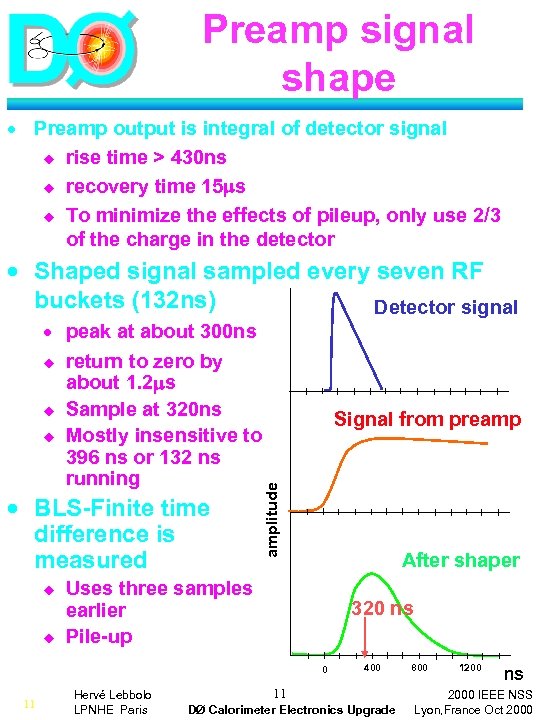 DØ

Preamp signal shape

• Preamp output is integral of detector signal
◆ rise time > 430ns
◆ recovery time 15μs
◆ To minimize the effects of pileup, only use 2/3 of the charge in the detector

• Shaped signal sampled every seven RF buckets (132ns)
• peak at about 300ns
◆ return to zero by about 1.2μs
◆ Sample at 320ns
◆ Mostly insensitive to 396 ns or 132 ns running

• BLS-Finite time difference is measured
◆ Uses three samples earlier
◆ Pile-up

Detector signal

Signal from preamp

amplitude

After shaper

320 ns

0 400 800 1200

ns

11

Hervé Lebbolo
LPNHE Paris

11
DØ Calorimeter Electronics Upgrade

2000 IEEE NSS
Lyon, France Oct 2000